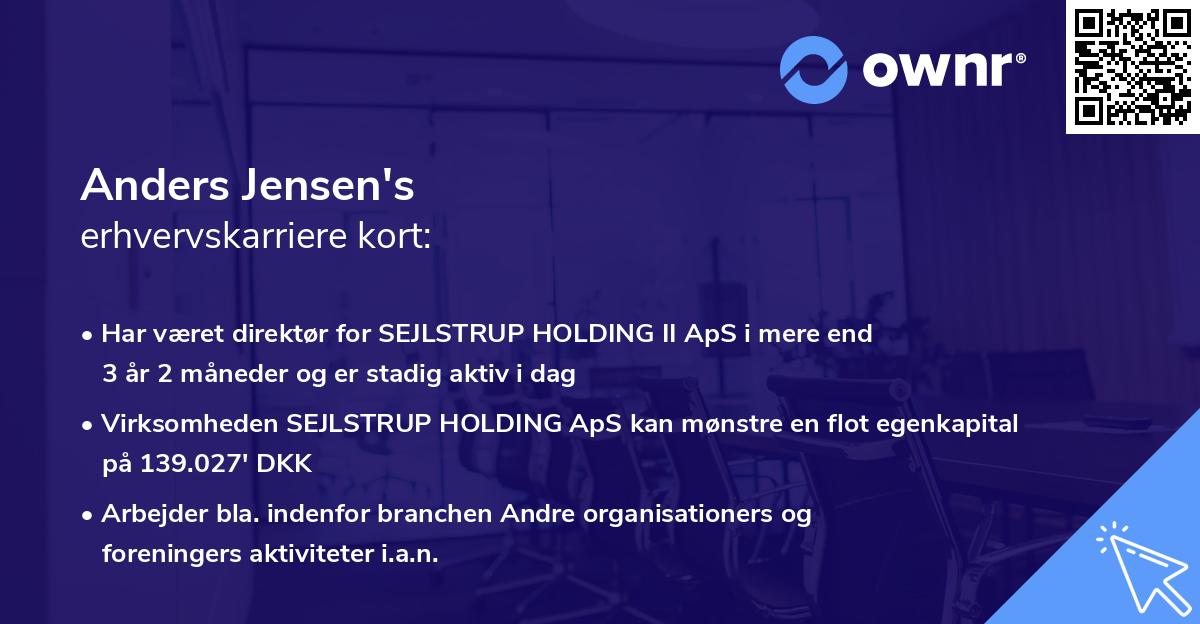 ownr®

Anders Jensen's
erhvervskarriere kort:

• Har været direktør for SEJLSTRUP HOLDING II ApS i mere end 3 år 2 måneder og er stadig aktiv i dag

• Virksomheden SEJLSTRUP HOLDING ApS kan mønstre en flot egenkapital på 139.027' DKK

• Arbejder bla. indenfor branchen Andre organisationers og foreningers aktiviteter i.a.n.